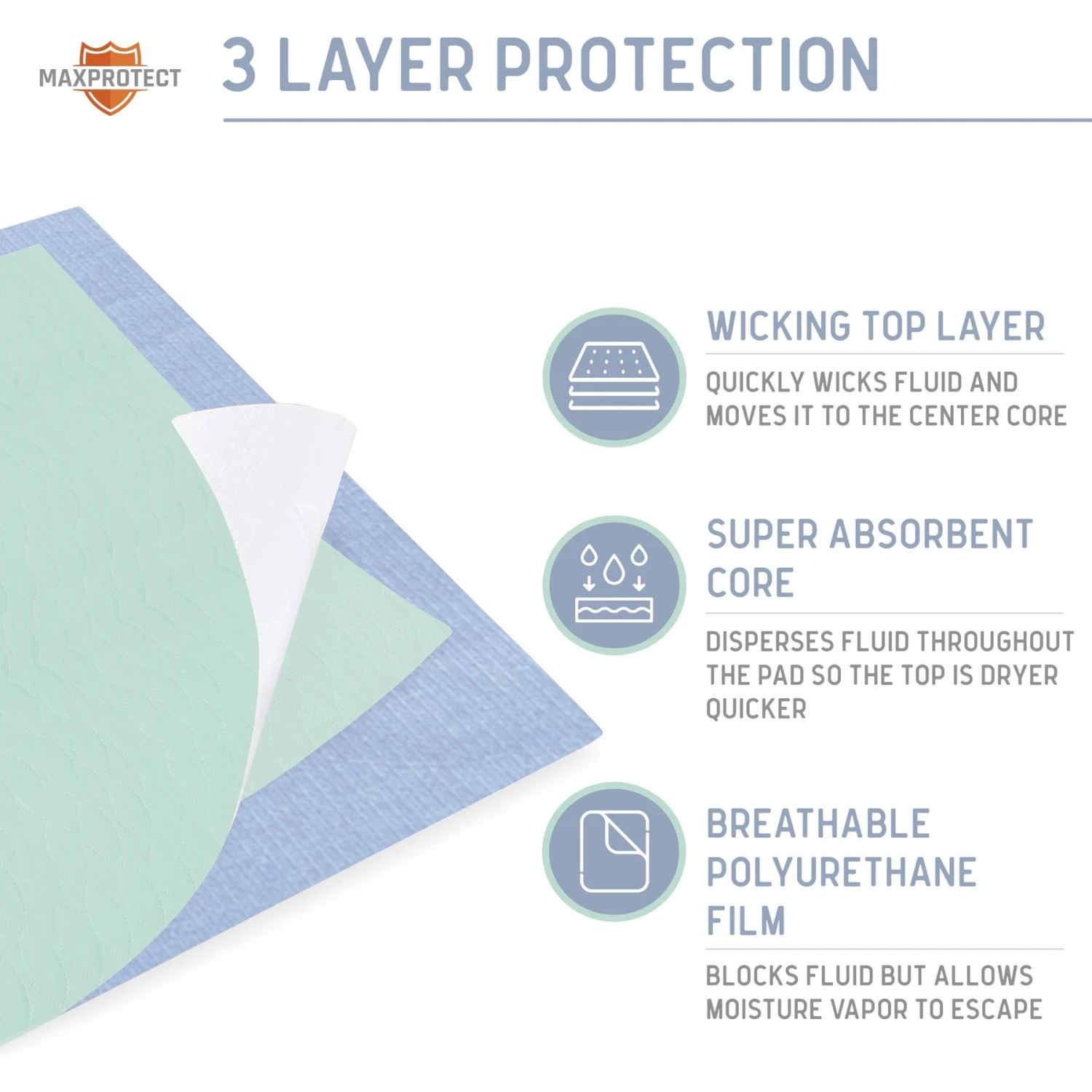 MAXPROTECT

3 LAYER PROTECTION

WICKING TOP LAYER

QUICKLY WICKS FLUID AND MOVES IT TO THE CENTER CORE

SUPER ABSORBENT CORE

DISPERSES FLUID THROUGHOUT THE PAD SO THE TOP IS DRYER QUICKER

BREATHABLE POLYURETHANE FILM

BLOCKS FLUID BUT ALLOWS MOISTURE VAPOR TO ESCAPE